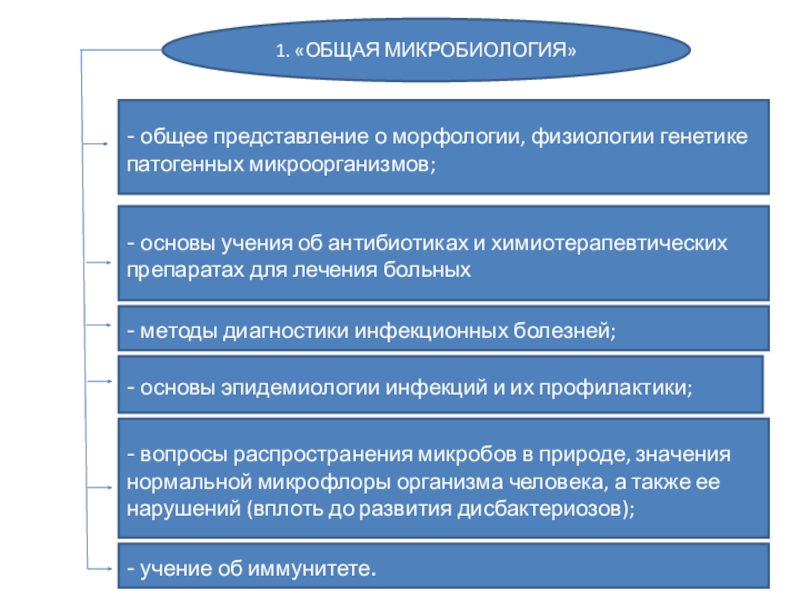 1. «ОБЩАЯ МИКРОБИОЛОГИЯ»

- общее представление о морфологии, физиологии генетике патогенных микроорганизмов;

- основы учения об антибиотиках и химиотерапевтических препаратах для лечения больных

- методы диагностики инфекционных болезней;

- основы эпидемиологии инфекций и их профилактики;

- вопросы распространения микробов в природе, значения нормальной микрофлоры организма человека, а также ее нарушений (вплоть до развития дисбактериозов);

- учение об иммунитете.